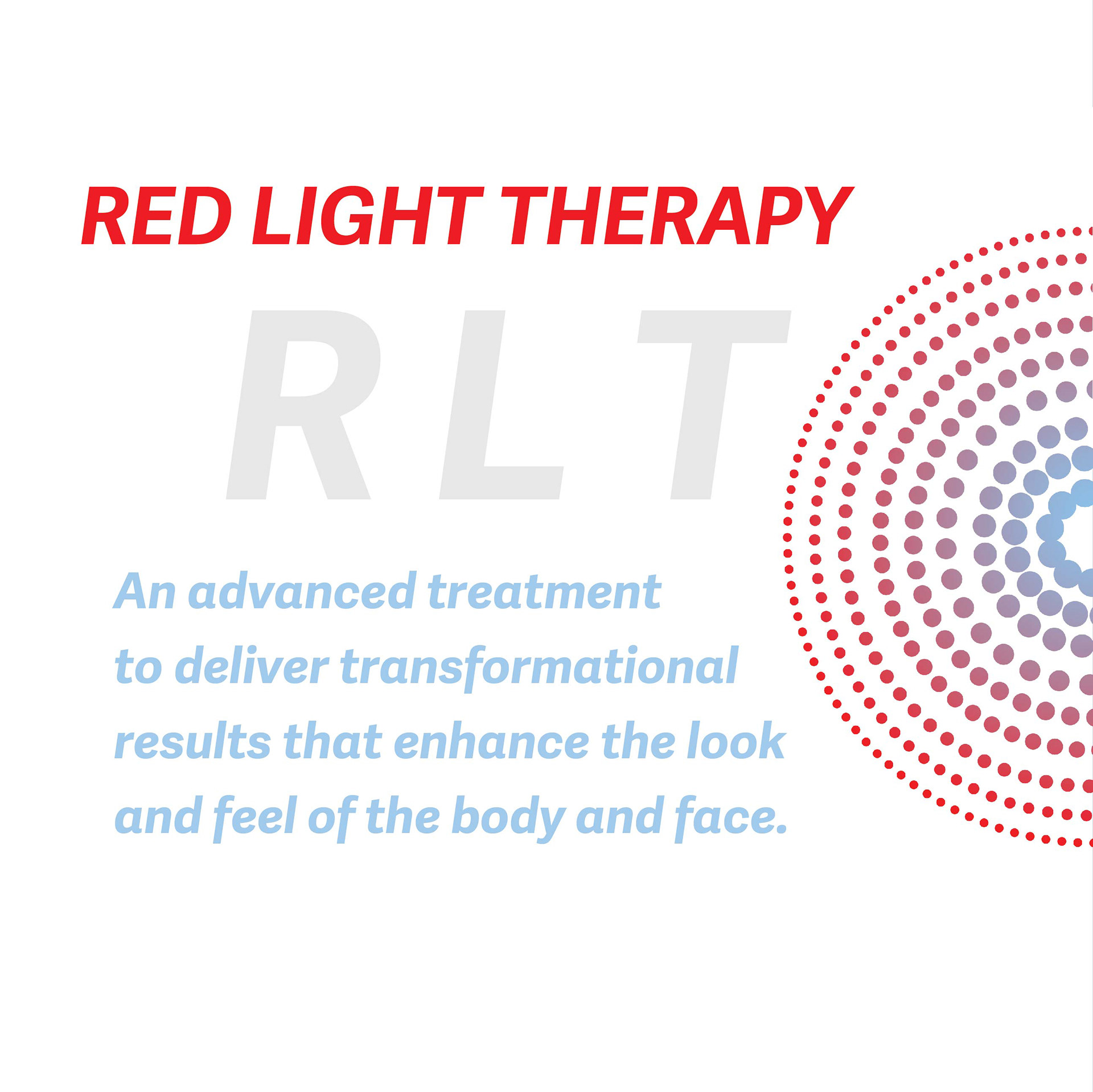 RED LIGHT THERAPY

RLT

An advanced treatment to deliver transformational results that enhance the look and feel of the body and face.